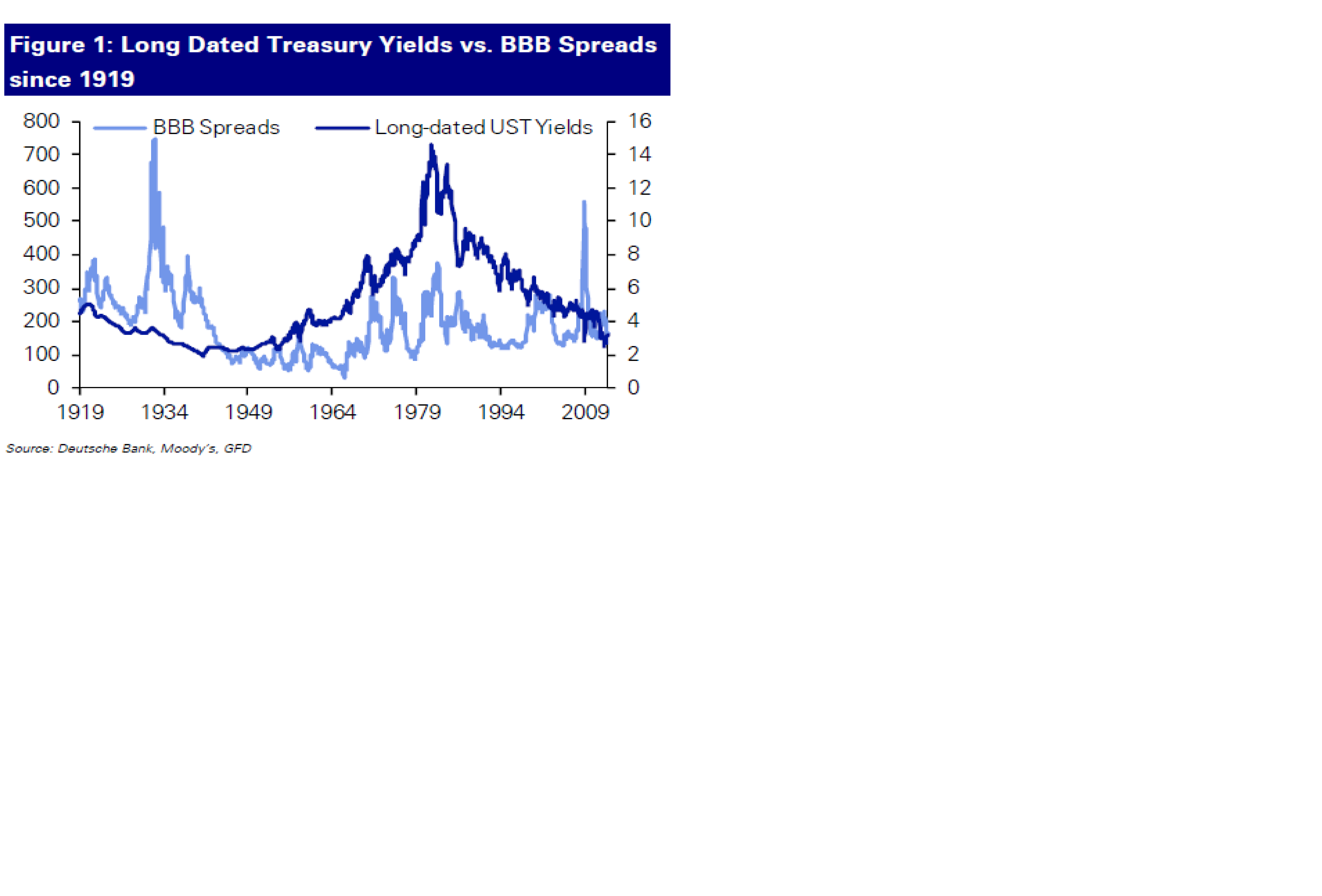 Figure 1: Long Dated Treasury Yields vs. BBB Spreads since 1919

BBB Spreads
Long-dated UST Yields

800
700
600
500
400
300
200
100
0

16
14
12
10
8
6
4
2
0

1919
1934
1949
1964
1979
1994
2009

Source: Deutsche Bank, Moody's, GFD